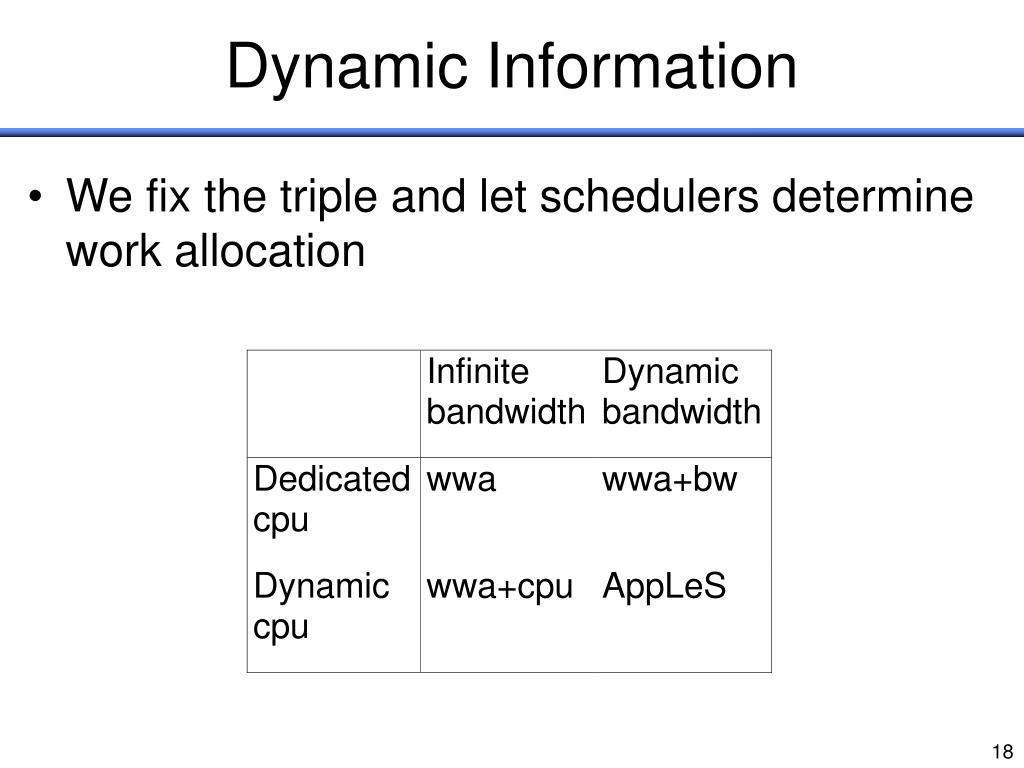 Dynamic Information

• We fix the triple and let schedulers determine work allocation

| | Infinite bandwidth | Dynamic bandwidth |
|---|---|---|
| Dedicated cpu | wwa | wwa+bw |
| Dynamic cpu | wwa+cpu | AppLeS |

18